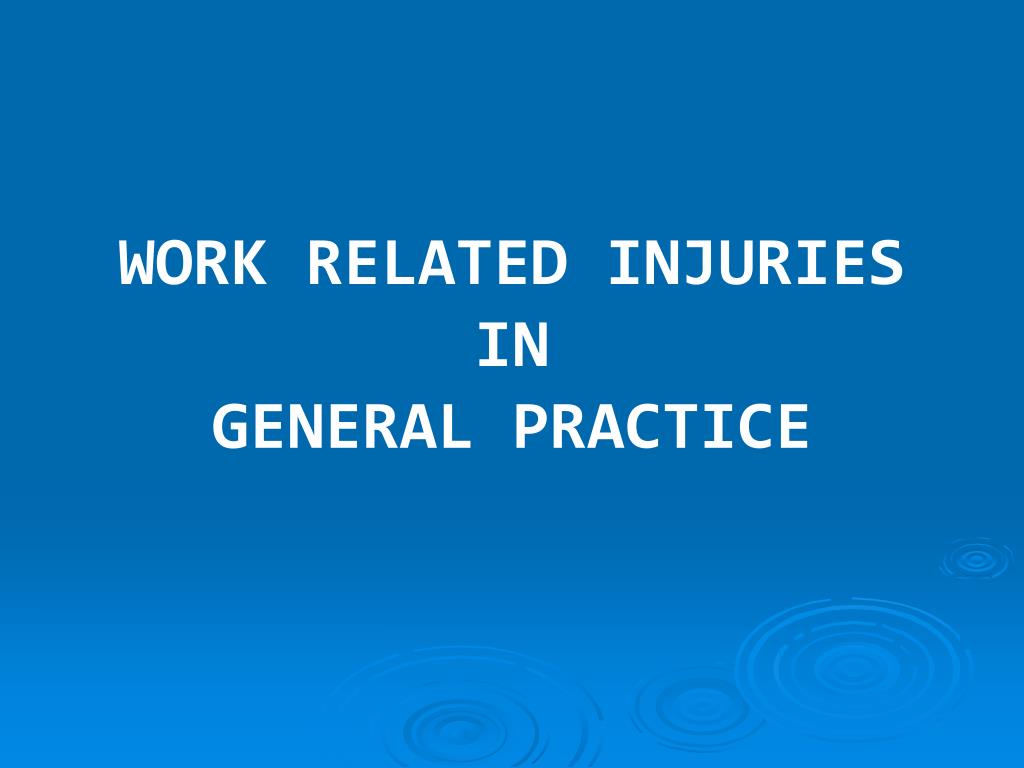 WORK RELATED INJURIES
IN
GENERAL PRACTICE